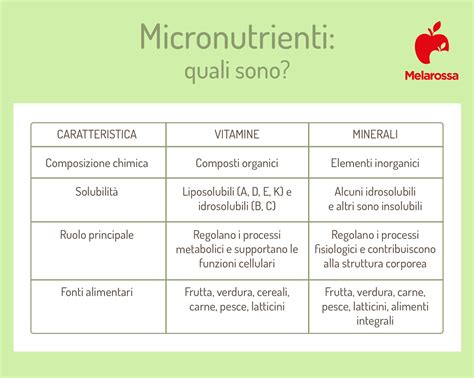 Micronutrienti:
quali sono?

Melarossa

| CARATTERISTICA | VITAMINE | MINERALI |
|---|---|---|
| Composizione chimica | Composti organici | Elementi inorganici |
| Solubilità | Liposolubili (A, D, E, K) e idrosolubili (B, C) | Alcuni idrosolubili e altri sono insolubili |
| Ruolo principale | Regolano i processi metabolici e supportano le funzioni cellulari | Regolano i processi fisiologici e contribuiscono alla struttura corporea |
| Fonti alimentari | Frutta, verdura, cereali, carne, pesce, latticini | Frutta, verdura, carne, pesce, latticini, alimenti integrali |